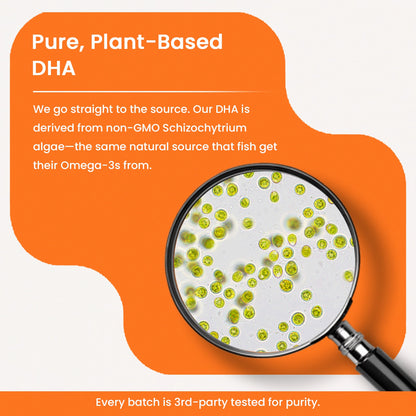 Pure, Plant-Based DHA

We go straight to the source. Our DHA is derived from non-GMO Schizochytrium algae—the same natural source that fish get their Omega-3s from.

Every batch is 3rd-party tested for purity.